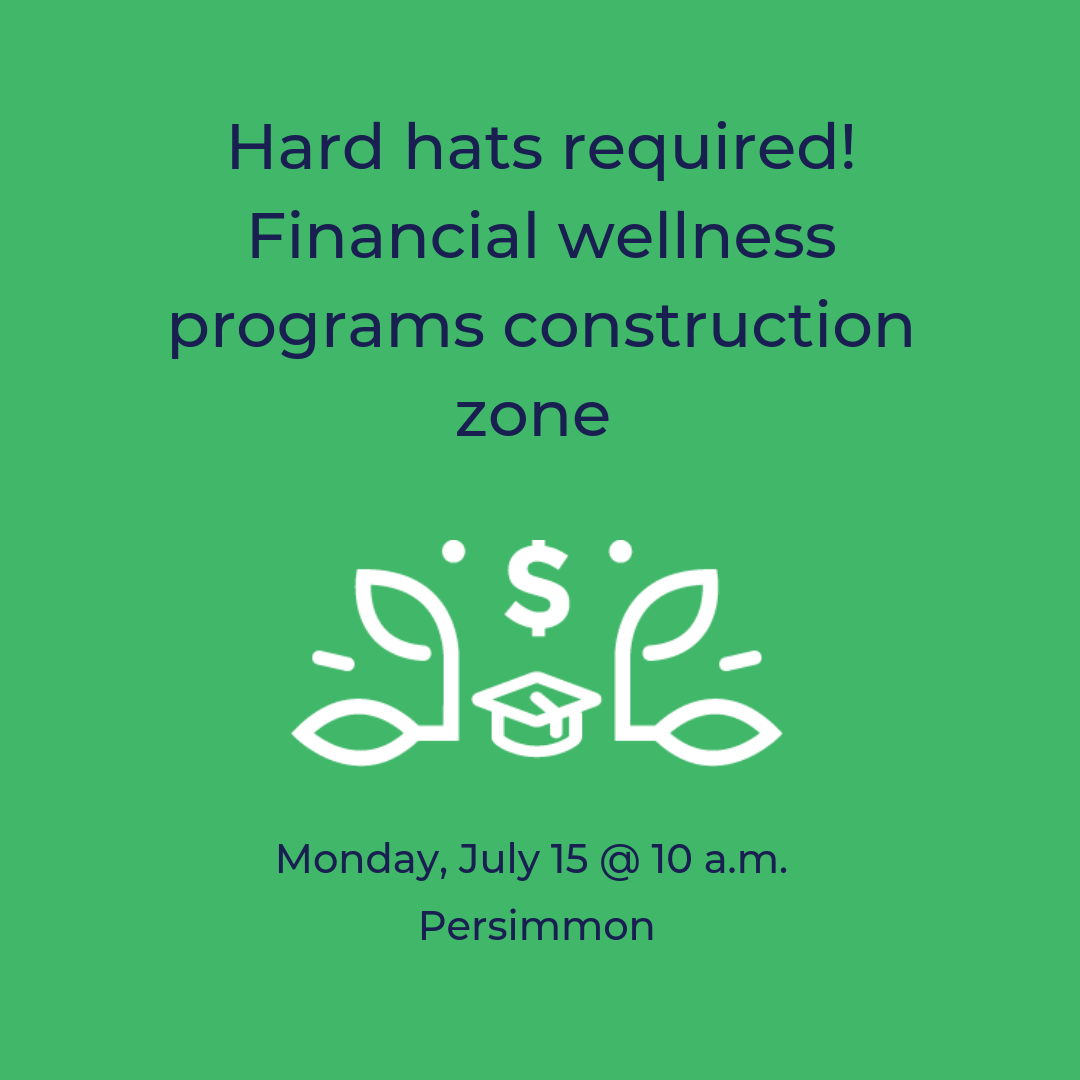 Hard hats required! Financial wellness programs construction zone

$

Monday, July 15 @ 10 a.m.

Persimmon